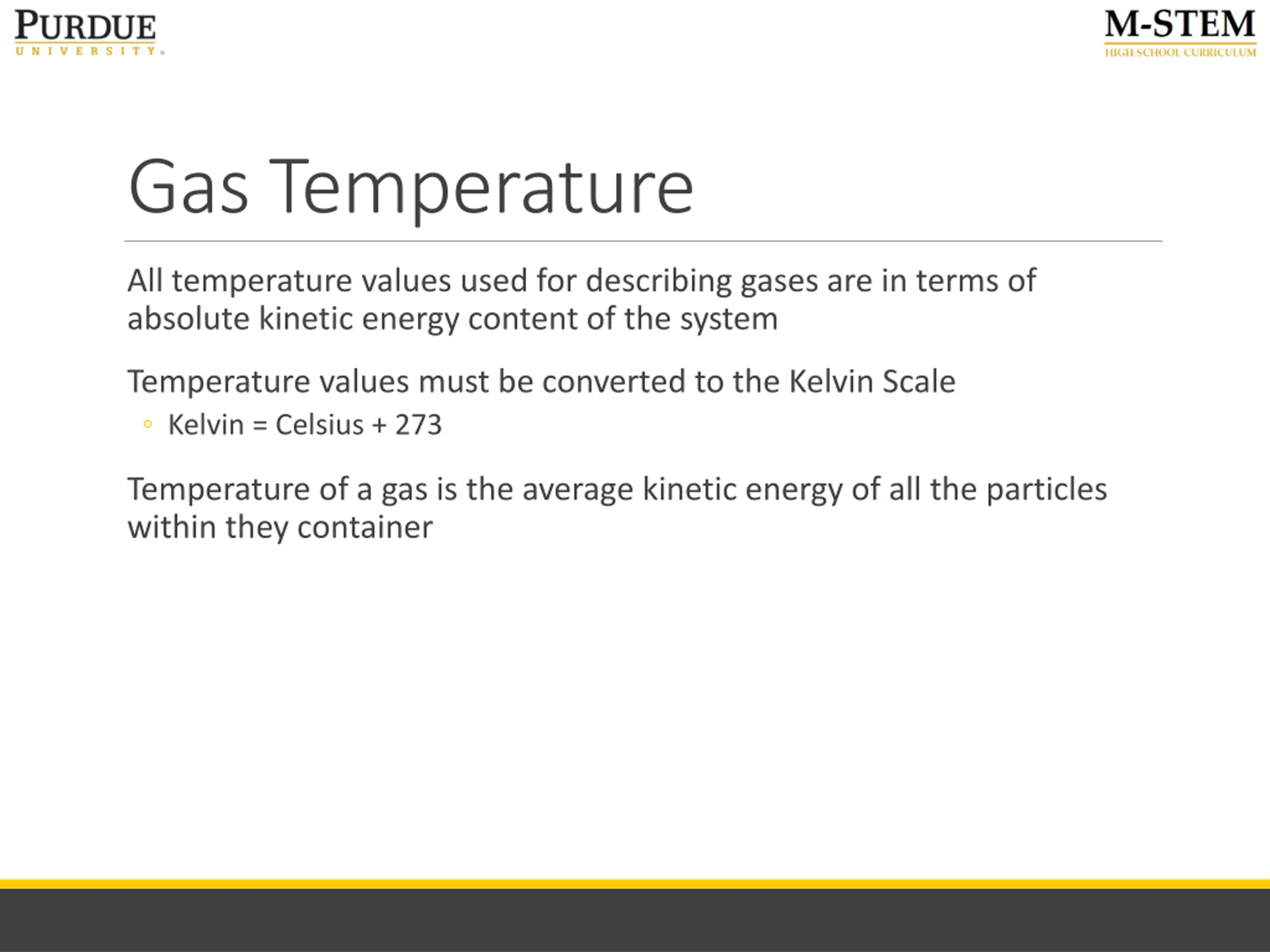 PURDUE
UNIVERSITY

M-STEM
HIGH SCHOOL CURRICULUM

Gas Temperature

All temperature values used for describing gases are in terms of absolute kinetic energy content of the system

Temperature values must be converted to the Kelvin Scale

◦ Kelvin = Celsius + 273

Temperature of a gas is the average kinetic energy of all the particles within they container